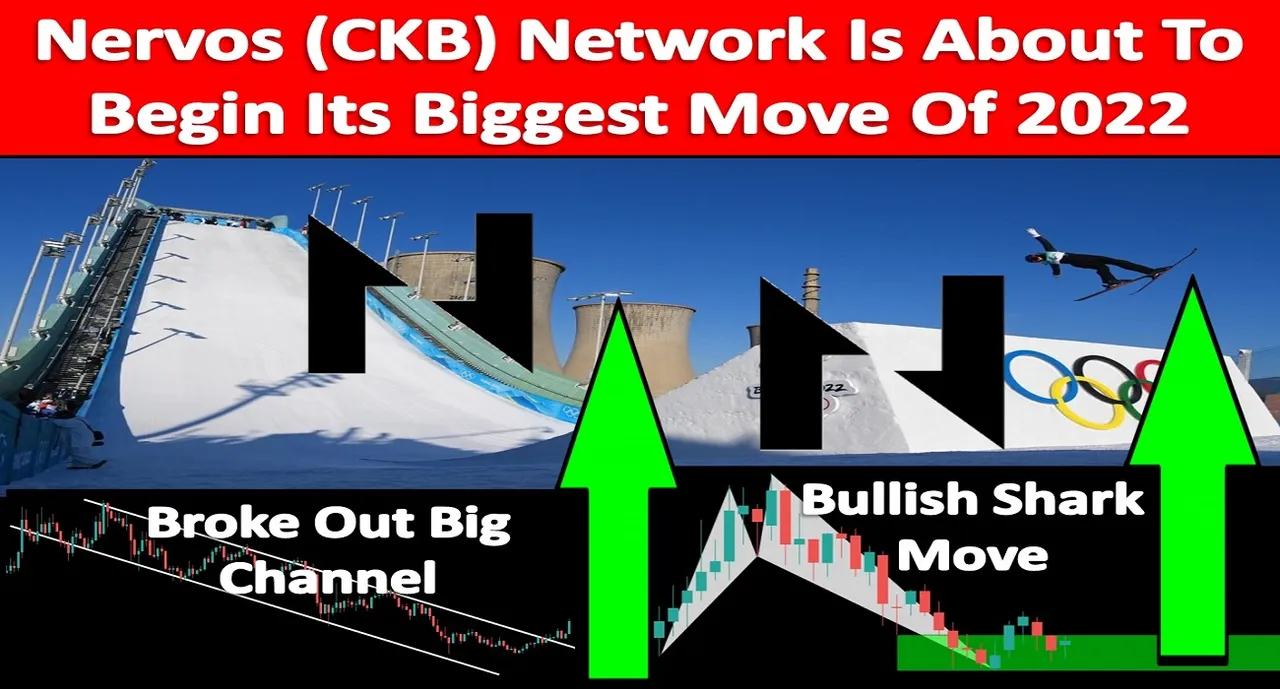 Nervos (CKB) Network Is About To Begin Its Biggest Move Of 2022

Broke Out Big Channel

Bullish Shark Move